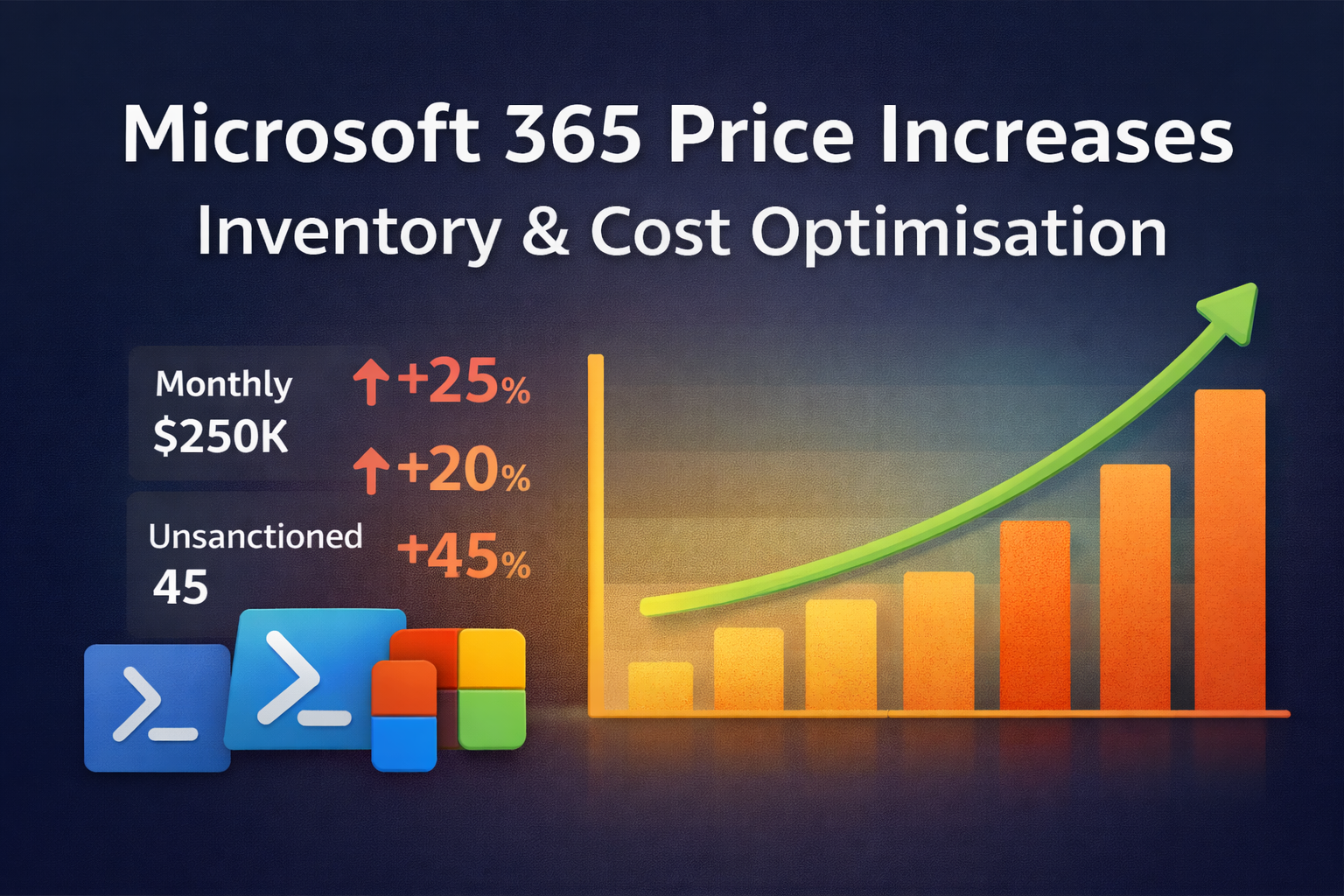 Microsoft 365 Price Increases
Inventory & Cost Optimisation

Monthly
$250K

+25%

+20%

Unsanctioned
45

+45%